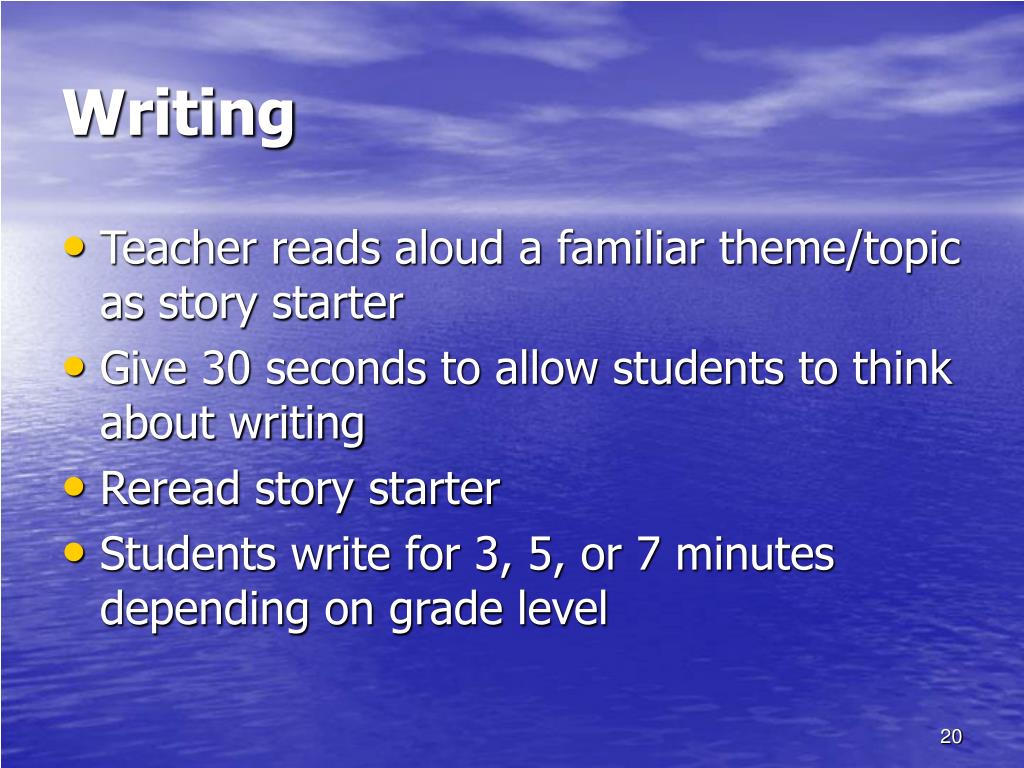 Writing

• Teacher reads aloud a familiar theme/topic as story starter
• Give 30 seconds to allow students to think about writing
• Reread story starter
• Students write for 3, 5, or 7 minutes depending on grade level

20